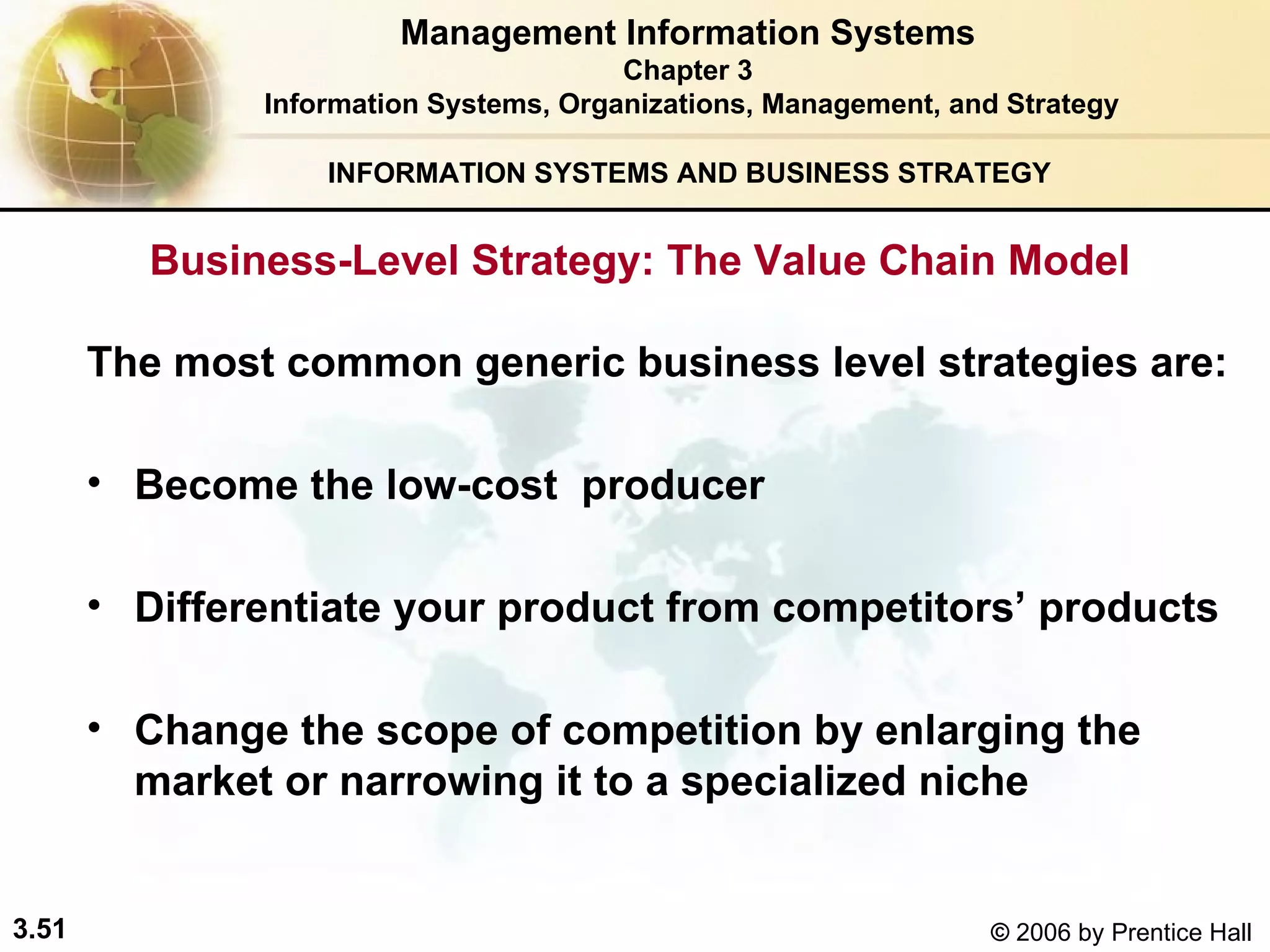 Management Information Systems
Chapter 3
Information Systems, Organizations, Management, and Strategy

INFORMATION SYSTEMS AND BUSINESS STRATEGY

Business-Level Strategy: The Value Chain Model

The most common generic business level strategies are:

• Become the low-cost producer

• Differentiate your product from competitors' products

• Change the scope of competition by enlarging the market or narrowing it to a specialized niche

3.51

© 2006 by Prentice Hall